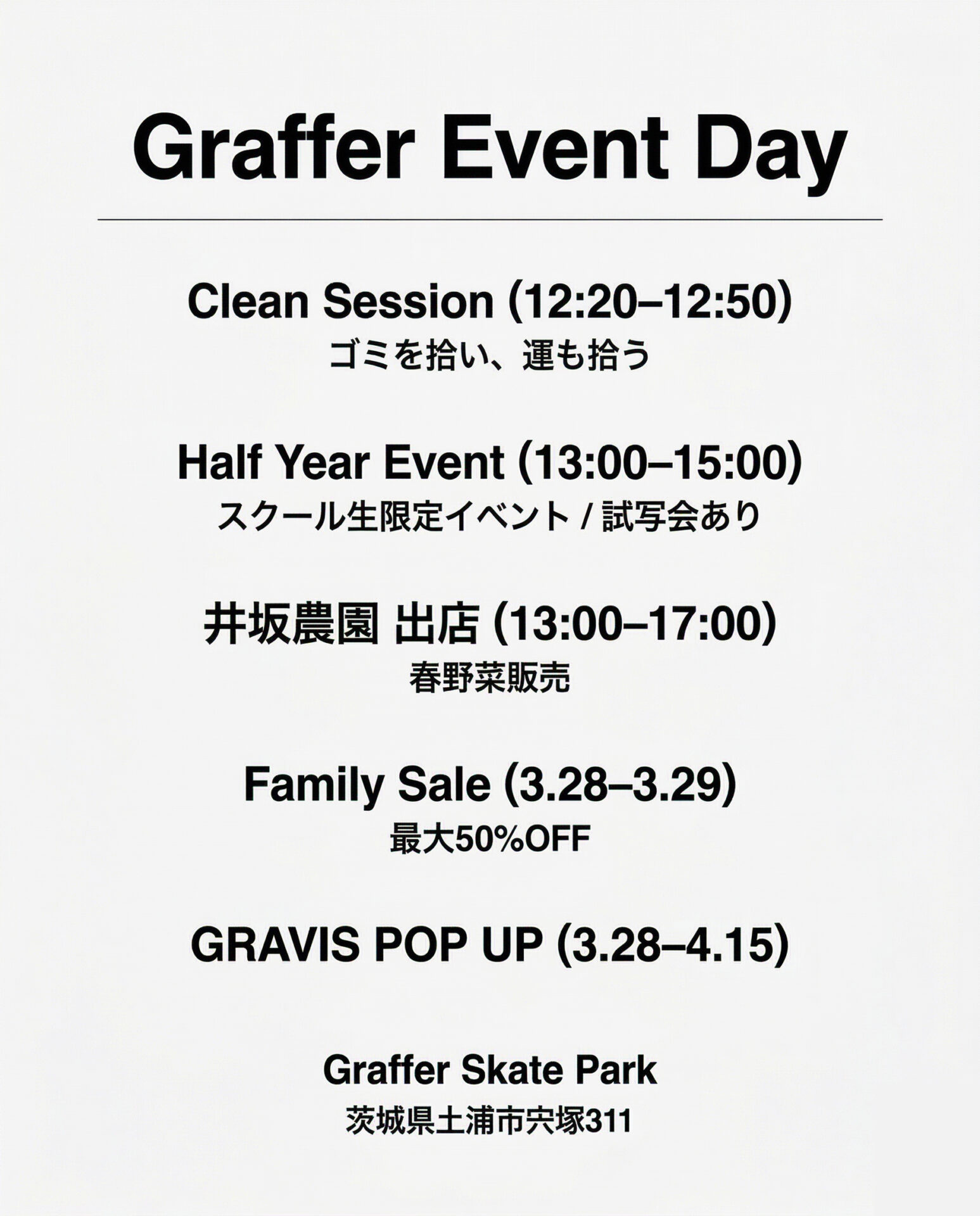 Graffer Event Day

Clean Session (12:20–12:50)
ゴミを拾い、運も拾う

Half Year Event (13:00–15:00)
スクール生限定イベント / 試写会あり

井坂農園 出店 (13:00–17:00)
春野菜販売

Family Sale (3.28–3.29)
最大50%OFF

GRAVIS POP UP (3.28–4.15)

Graffer Skate Park
茨城県土浦市宍塚311